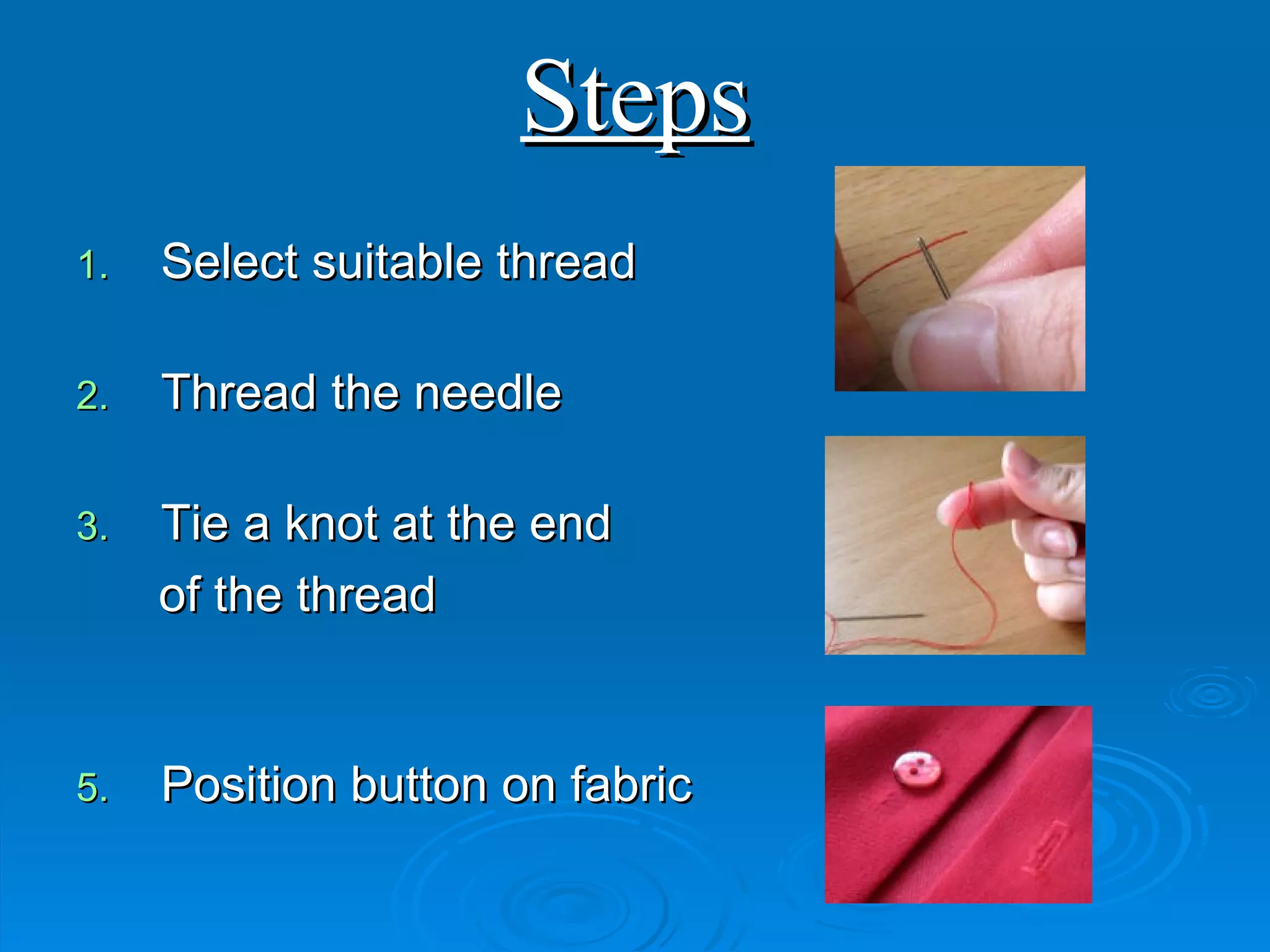 Steps

1. Select suitable thread

2. Thread the needle

3. Tie a knot at the end of the thread

5. Position button on fabric